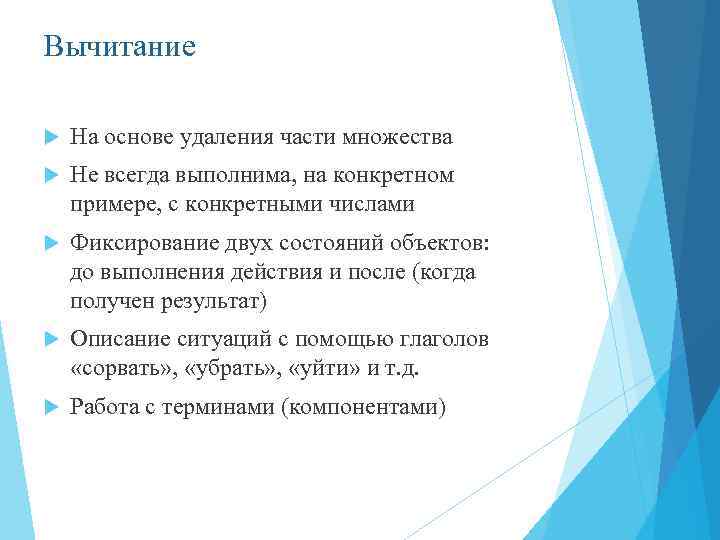 Вычитание

На основе удаления части множества

Не всегда выполнима, на конкретном примере, с конкретными числами

Фиксирование двух состояний объектов: до выполнения действия и после (когда получен результат)

Описание ситуаций с помощью глаголов «сорвать», «убрать», «уйти» и т.д.

Работа с терминами (компонентами)